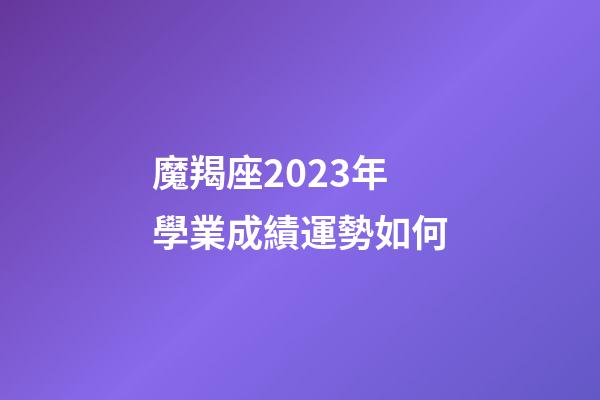 魔羯座2023年
學業成績運勢如何